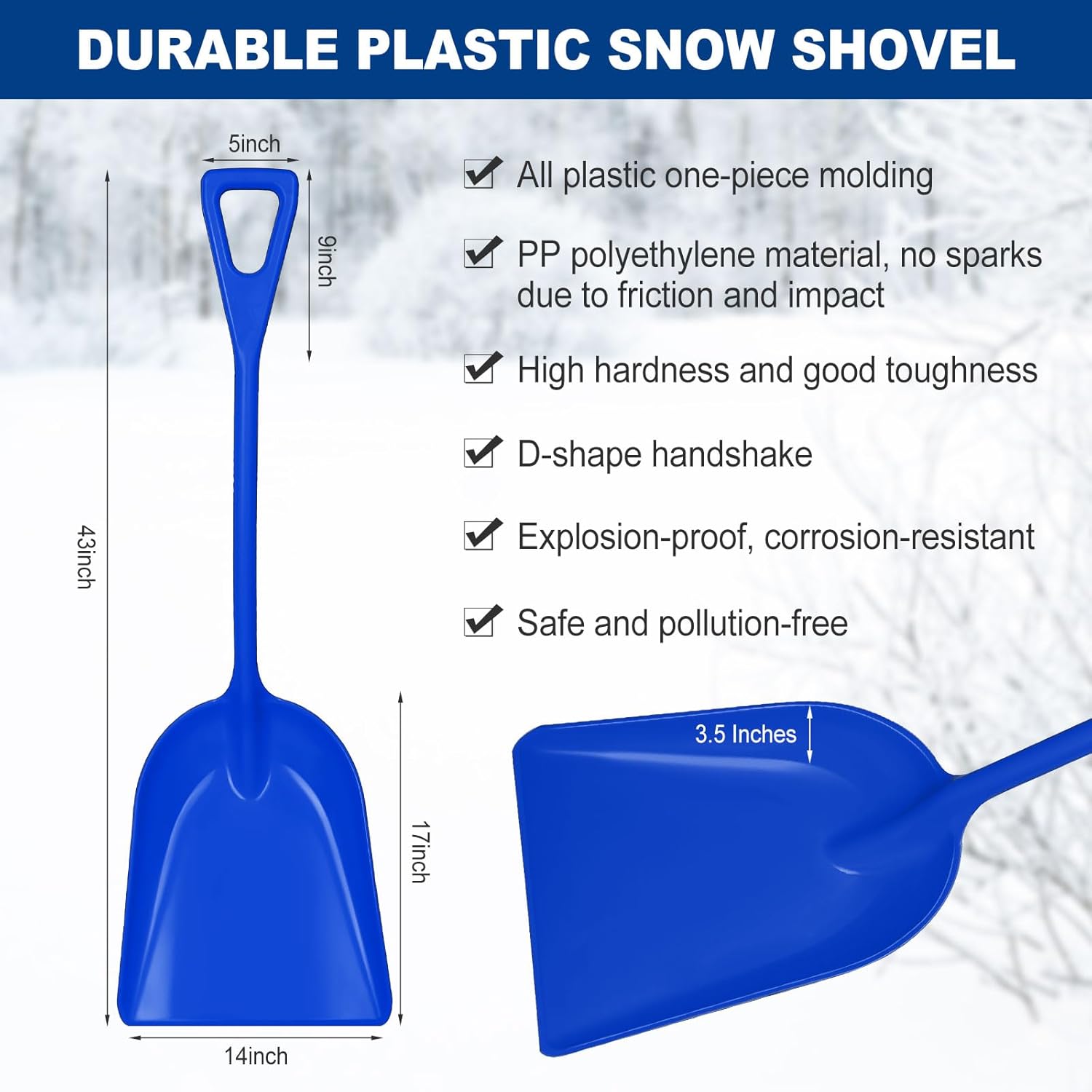 DURABLE PLASTIC SNOW SHOVEL

5inch

9inch

43inch

17inch

14inch

All plastic one-piece molding

PP polyethylene material, no sparks due to friction and impact

High hardness and good toughness

D-shape handshake

Explosion-proof, corrosion-resistant

Safe and pollution-free

3.5 Inches